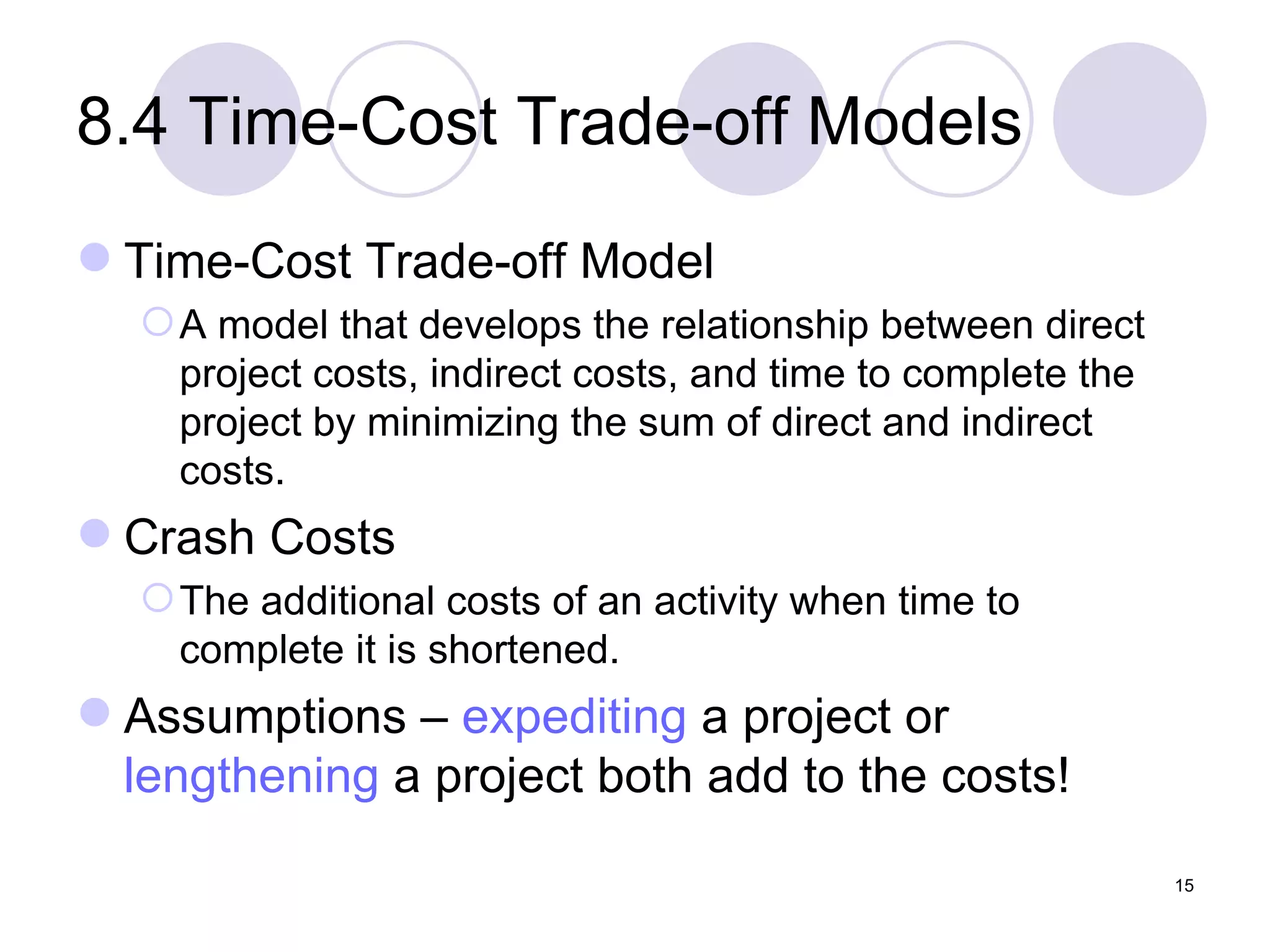 8.4 Time-Cost Trade-off Models

Time-Cost Trade-off Model

A model that develops the relationship between direct project costs, indirect costs, and time to complete the project by minimizing the sum of direct and indirect costs.

Crash Costs

The additional costs of an activity when time to complete it is shortened.

Assumptions – expediting a project or lengthening a project both add to the costs!

15